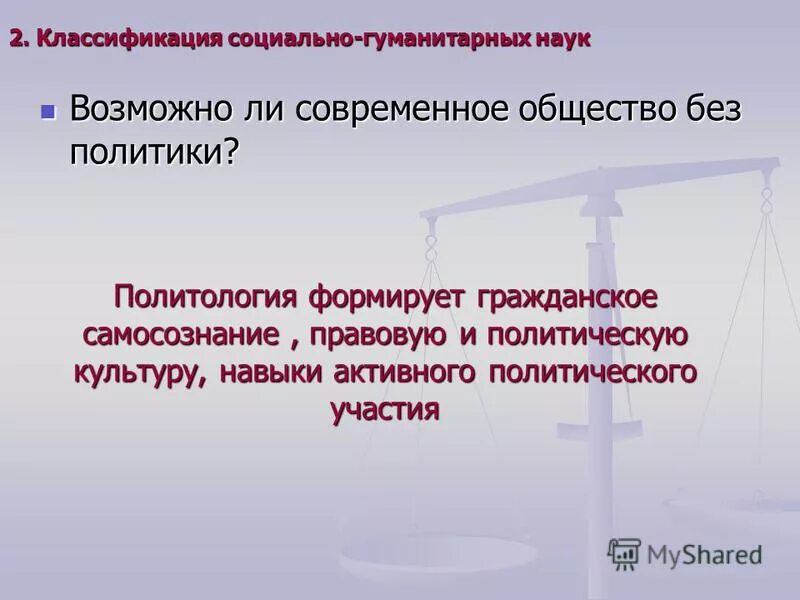 2. Классификация социально-гуманитарных наук

Возможно ли современное общество без политики?

Политология формирует гражданское самосознание , правовую и политическую культуру, навыки активного политического участия

MyShared